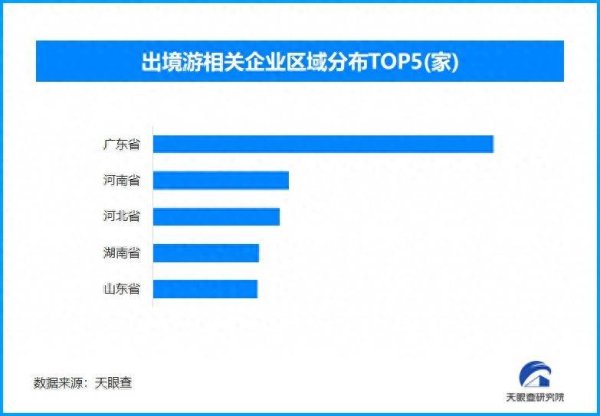 出境游相关企业区域分布TOP5(家)

广东省
河南省
河北省
湖南省
山东省

数据来源：天眼查

天眼查研究院